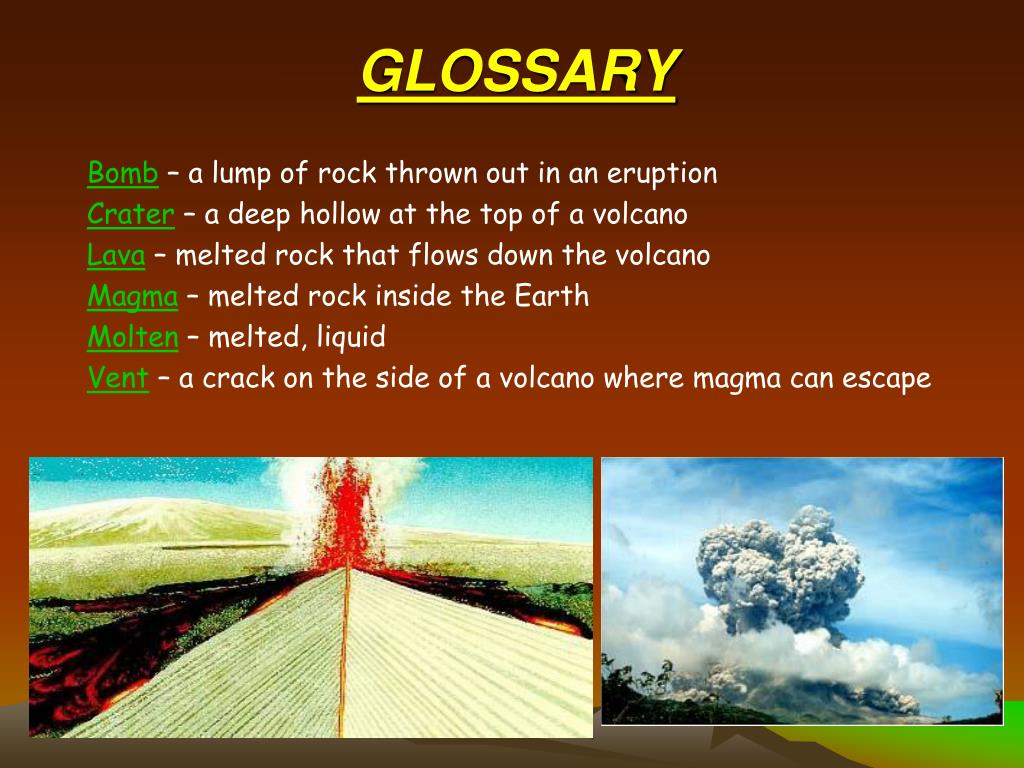 GLOSSARY

Bomb – a lump of rock thrown out in an eruption
Crater – a deep hollow at the top of a volcano
Lava – melted rock that flows down the volcano
Magma – melted rock inside the Earth
Molten – melted, liquid
Vent – a crack on the side of a volcano where magma can escape